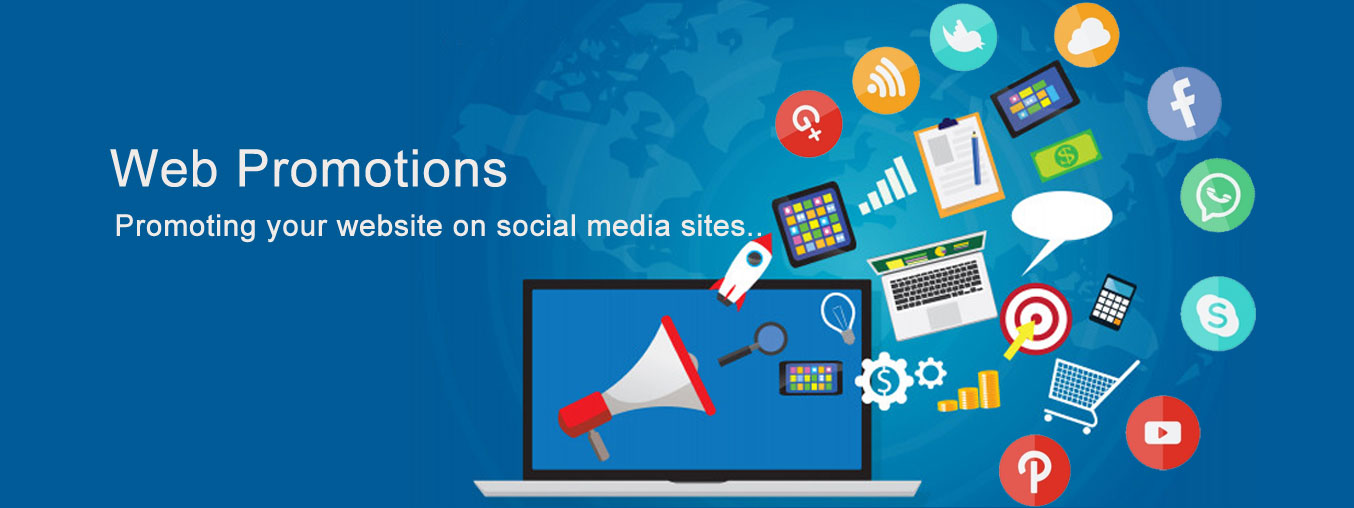 Web Promotions

Promoting your website on social media sites..